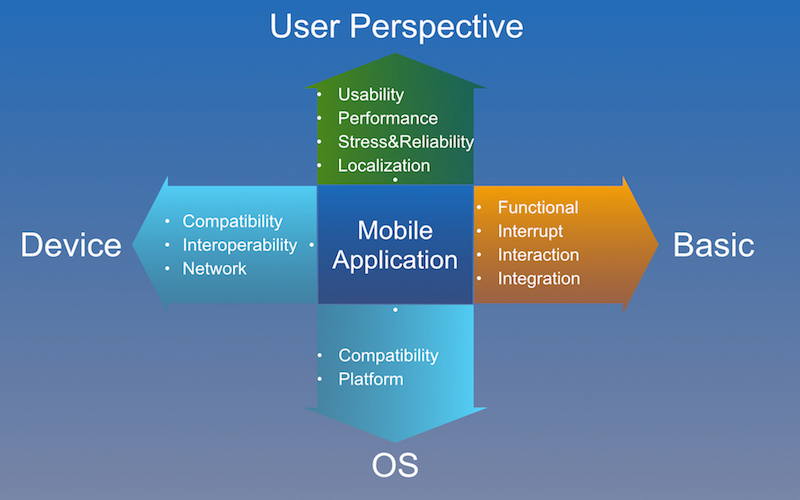 User Perspective

• Usability
• Performance
• Stress&Reliability
• Localization

Device

• Compatibility
• Interoperability
• Network

Mobile Application

• Functional
• Interrupt
• Interaction
• Integration

Basic

• Compatibility
• Platform

OS